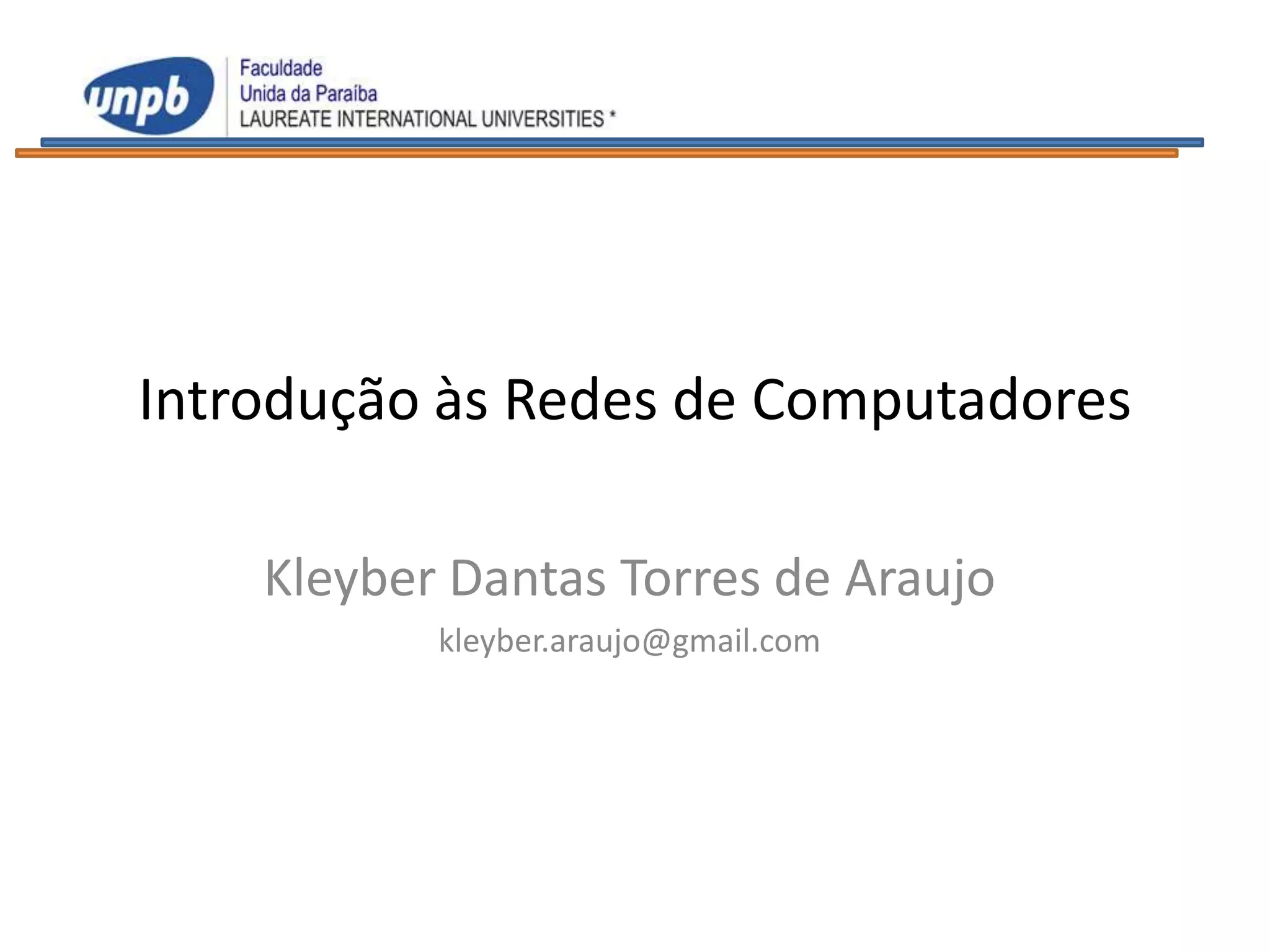 unpb
Faculdade
Unida da Paraíba
LAUREATE INTERNATIONAL UNIVERSITIES *

Introdução às Redes de Computadores

Kleyber Dantas Torres de Araujo

kleyber.araujo@gmail.com